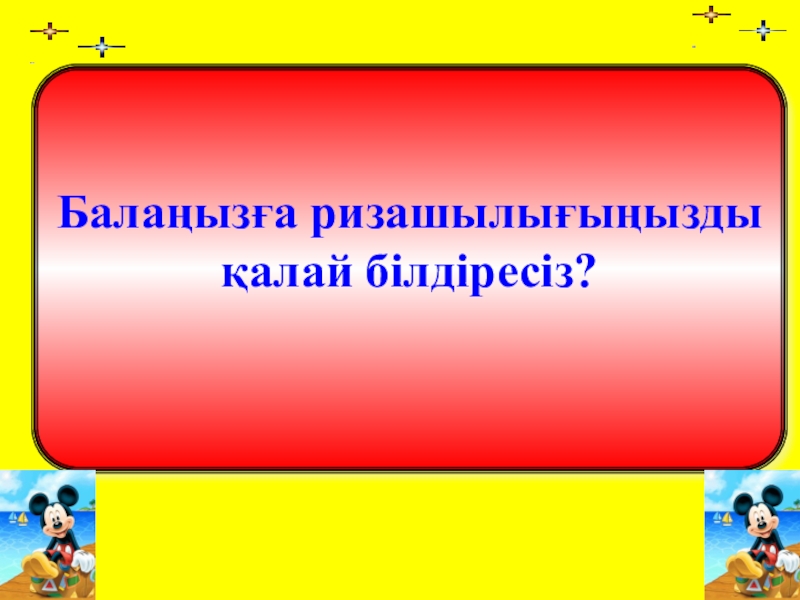 Балаңызға ризашылығыңызды қалай білдіресіз?